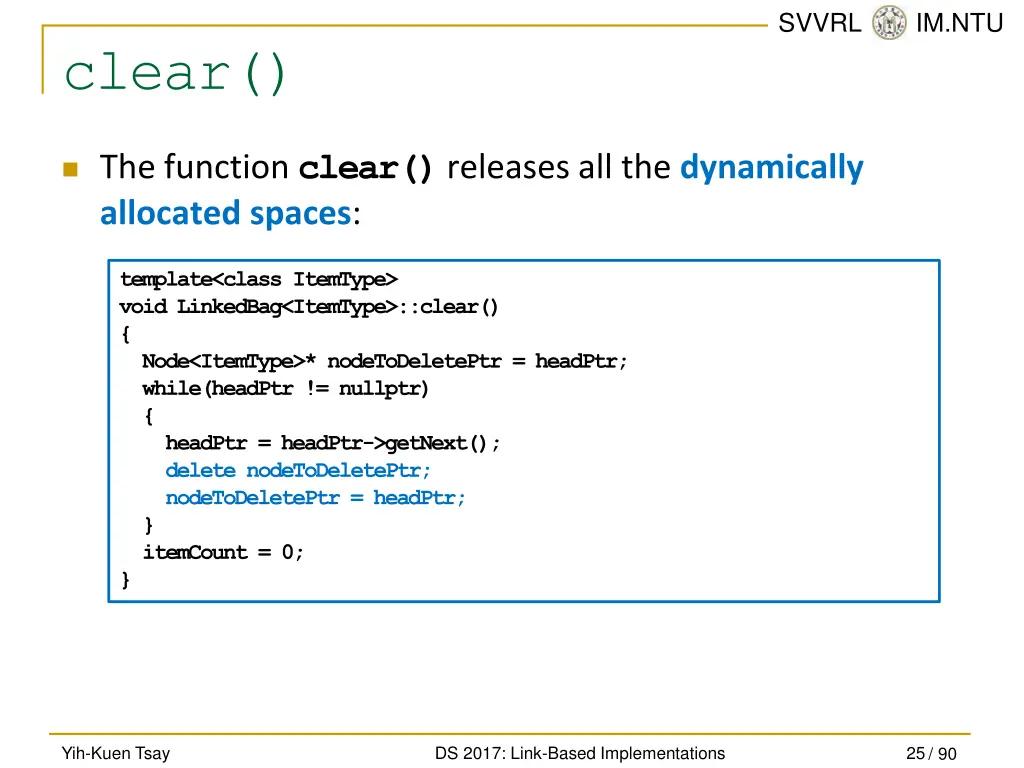 SVVRL IM.NTU

clear()

The function clear() releases all the dynamically allocated spaces:

template<class ItemType>
void LinkedBag<ItemType>::clear()
{
  Node<ItemType>* nodeToDeletePtr = headPtr;
  while(headPtr != nullptr)
  {
    headPtr = headPtr->getNext();
    delete nodeToDeletePtr;
    nodeToDeletePtr = headPtr;
  }
  itemCount = 0;
}

Yih-Kuen Tsay DS 2017: Link-Based Implementations 25 / 90